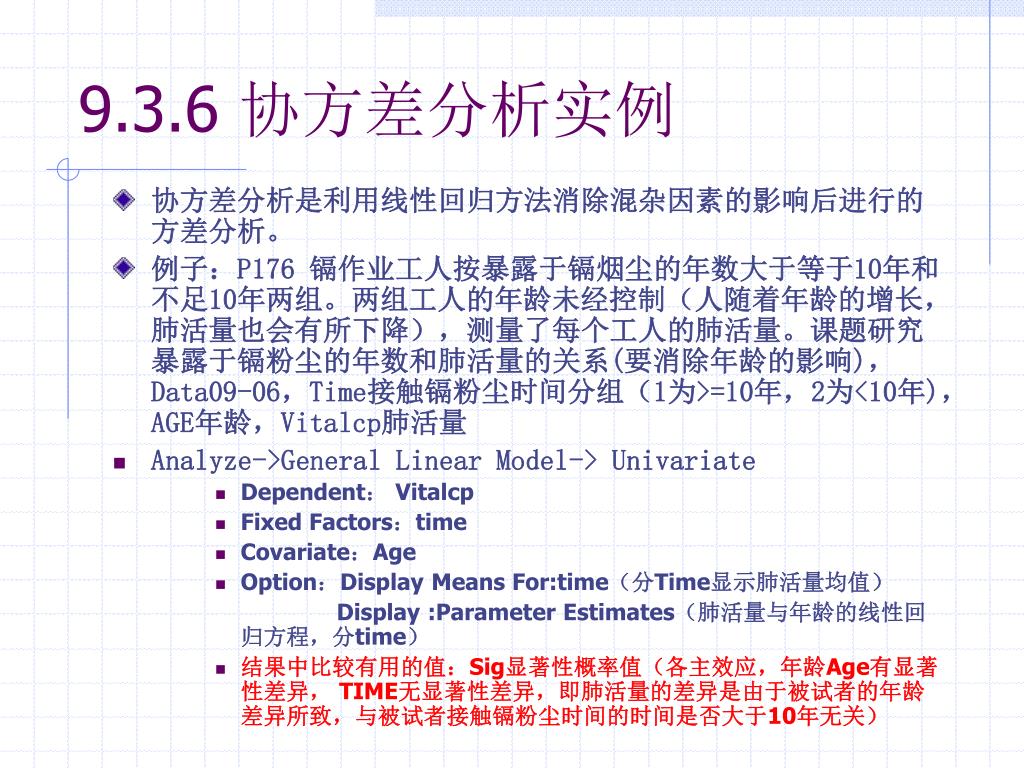 9.3.6 协方差分析实例

协方差分析是利用线性回归方法消除混杂因素的影响后进行的方差分析。

例子：P176 镉作业工人按暴露于镉烟尘的年数大于等于10年和不足10年两组。两组工人的年龄未经控制（人随着年龄的增长，肺活量也会有所下降），测量了每个工人的肺活量。课题研究暴露于镉粉尘的年数和肺活量的关系(要消除年龄的影响)，Data09-06，Time接触镉粉尘时间分组（1为>=10年，2为<10年)，AGE年龄，Vitalcp肺活量

Analyze->General Linear Model-> Univariate

Dependent： Vitalcp

Fixed Factors：time

Covariate：Age

Option：Display Means For:time（分Time显示肺活量均值）

Display :Parameter Estimates（肺活量与年龄的线性回归方程，分time）

结果中比较有用的值：Sig显著性概率值（各主效应，年龄Age有显著性差异， TIME无显著性差异，即肺活量的差异是由于被试者的年龄差异所致，与被试者接触镉粉尘时间的时间是否大于10年无关）